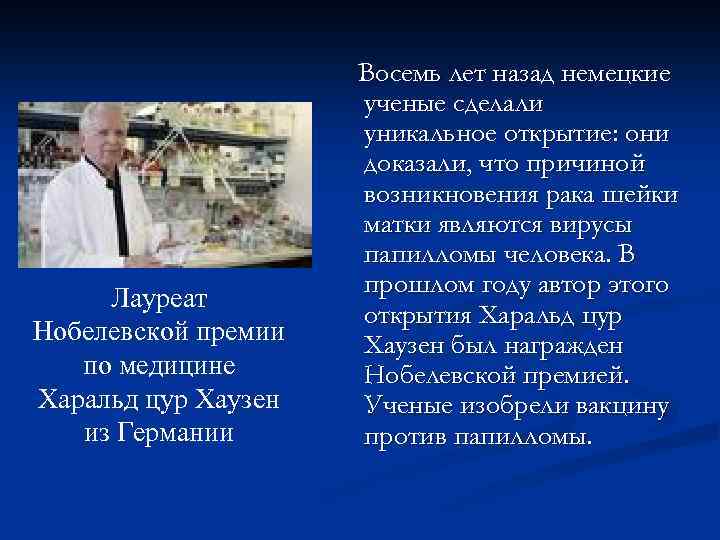 Лауреат Нобелевской премии по медицине Харальд цур Хаузен из Германии

Восемь лет назад немецкие ученые сделали уникальное открытие: они доказали, что причиной возникновения рака шейки матки являются вирусы папилломы человека. В прошлом году автор этого открытия Харальд цур Хаузен был награжден Нобелевской премией. Ученые изобрели вакцину против папилломы.